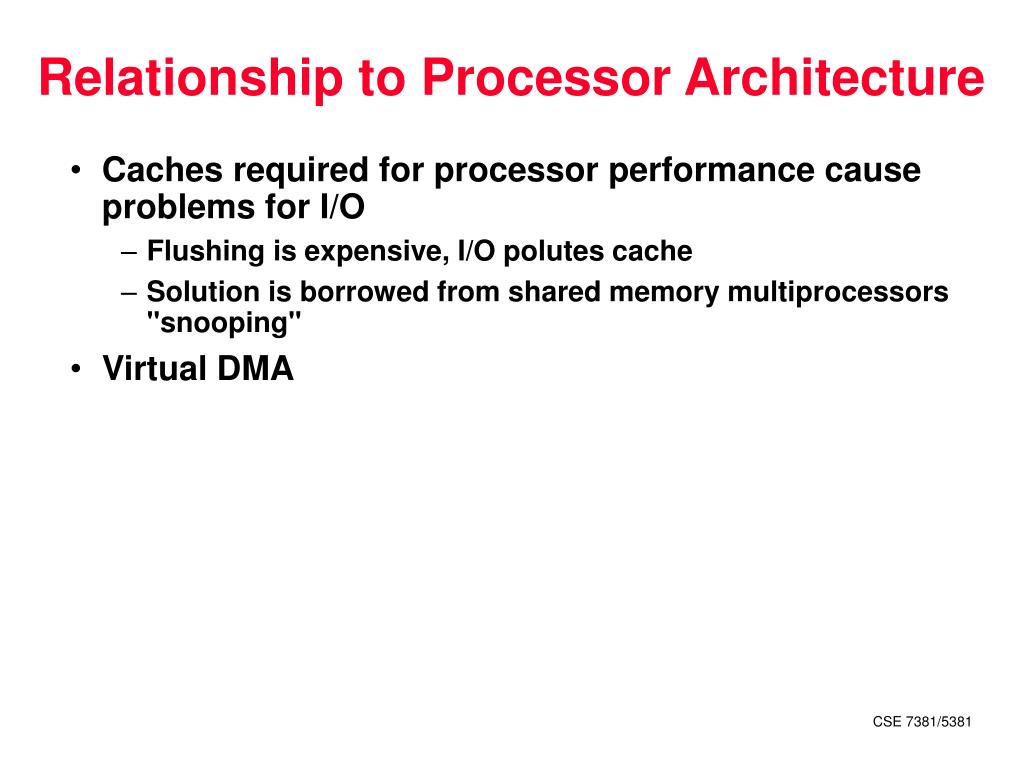 Relationship to Processor Architecture

• Caches required for processor performance cause problems for I/O
  – Flushing is expensive, I/O polutes cache
  – Solution is borrowed from shared memory multiprocessors "snooping"
• Virtual DMA

CSE 7381/5381